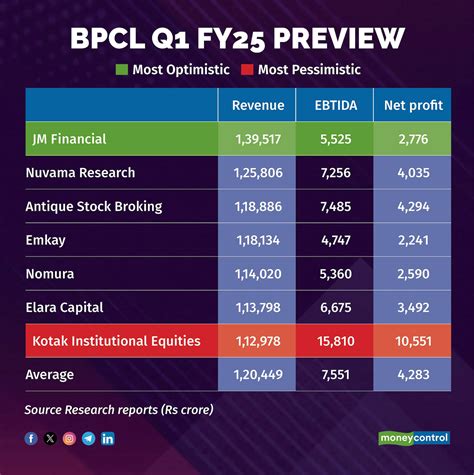 BPCL Q1 FY25 PREVIEW

Most Optimistic Most Pessimistic

| | Revenue | EBTIDA | Net profit |
|---|---|---|---|
| JM Financial | 1,39,517 | 5,525 | 2,776 |
| Nuvama Research | 1,25,806 | 7,256 | 4,035 |
| Antique Stock Broking | 1,18,886 | 7,485 | 4,294 |
| Emkay | 1,18,134 | 4,747 | 2,241 |
| Nomura | 1,14,020 | 5,360 | 2,590 |
| Elara Capital | 1,13,798 | 6,675 | 3,492 |
| Kotak Institutional Equities | 1,12,978 | 15,810 | 10,551 |
| Average | 1,20,449 | 7,551 | 4,283 |

Source Research reports (Rs crore)

moneycontrol